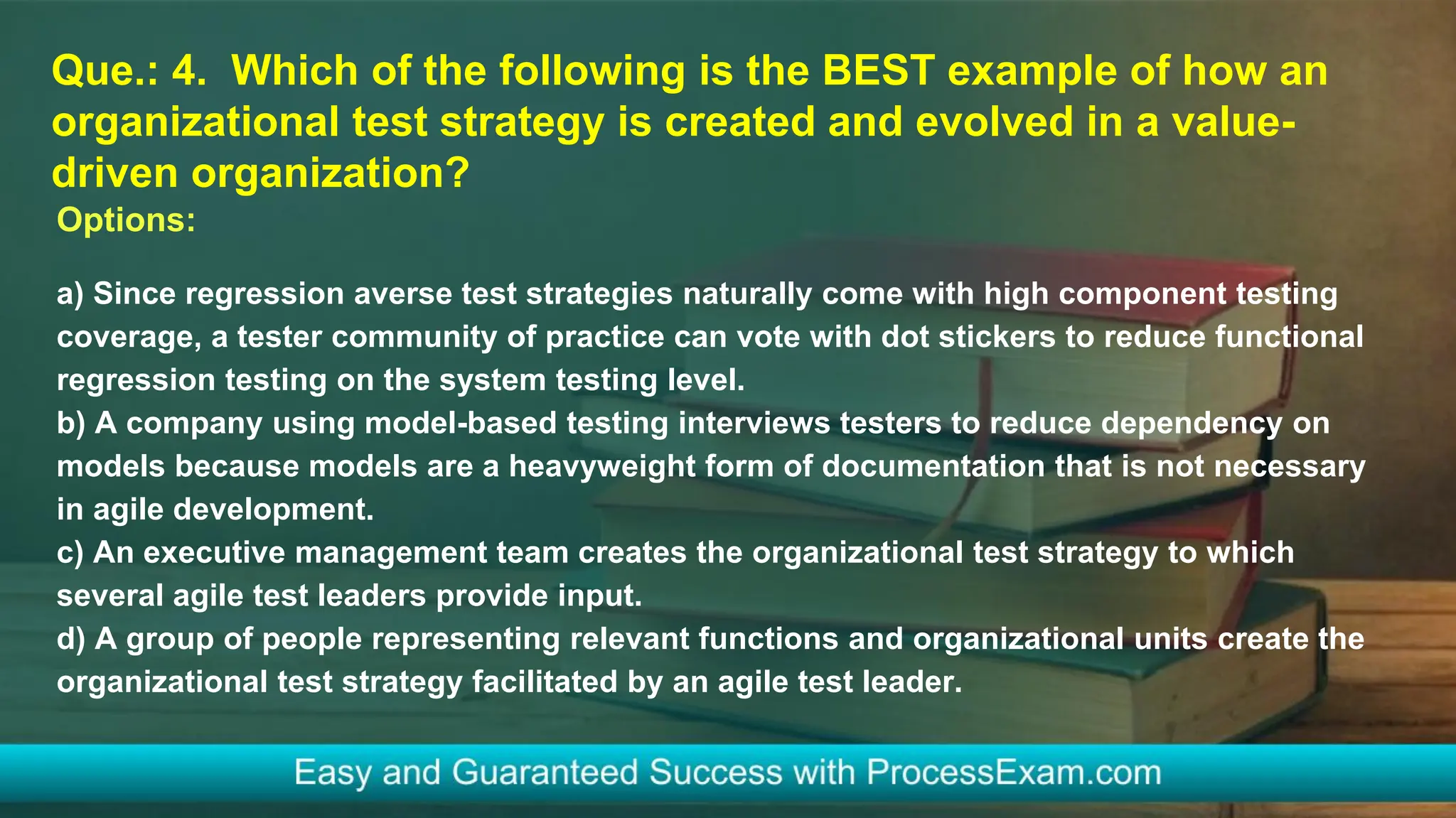 Que.: 4. Which of the following is the BEST example of how an organizational test strategy is created and evolved in a value-driven organization?

Options:

a) Since regression averse test strategies naturally come with high component testing coverage, a tester community of practice can vote with dot stickers to reduce functional regression testing on the system testing level.
b) A company using model-based testing interviews testers to reduce dependency on models because models are a heavyweight form of documentation that is not necessary in agile development.
c) An executive management team creates the organizational test strategy to which several agile test leaders provide input.
d) A group of people representing relevant functions and organizational units create the organizational test strategy facilitated by an agile test leader.

Easy and Guaranteed Success with ProcessExam.com